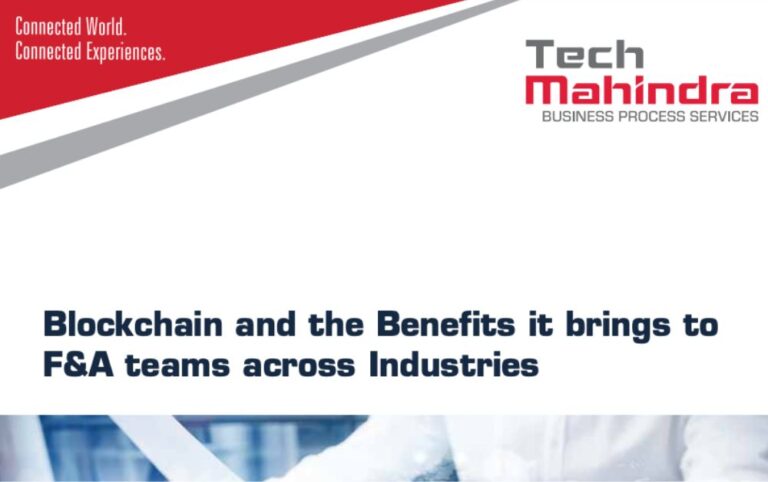 Connected World.
Connected Experiences.

Tech
Mahindra
BUSINESS PROCESS SERVICES

Blockchain and the Benefits it brings to F&A teams across Industries